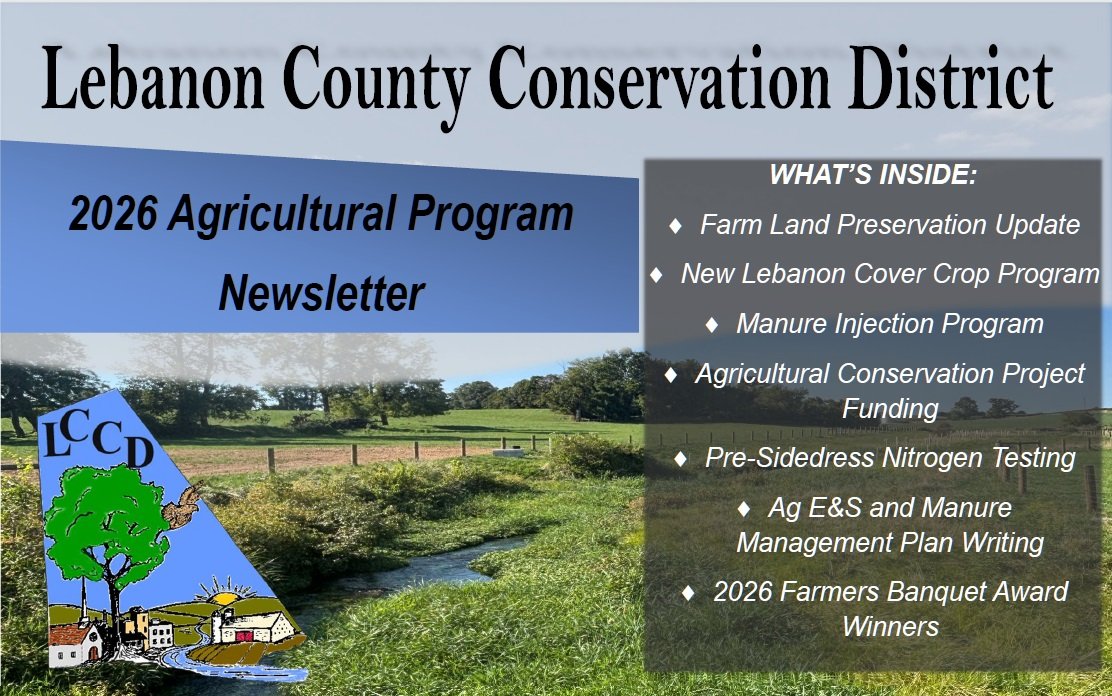 Lebanon County Conservation District

2026 Agricultural Program Newsletter

LCCD

WHAT'S INSIDE:

♦ Farm Land Preservation Update

♦ New Lebanon Cover Crop Program

♦ Manure Injection Program

♦ Agricultural Conservation Project Funding

♦ Pre-Sidedress Nitrogen Testing

♦ Ag E&S and Manure Management Plan Writing

♦ 2026 Farmers Banquet Award Winners